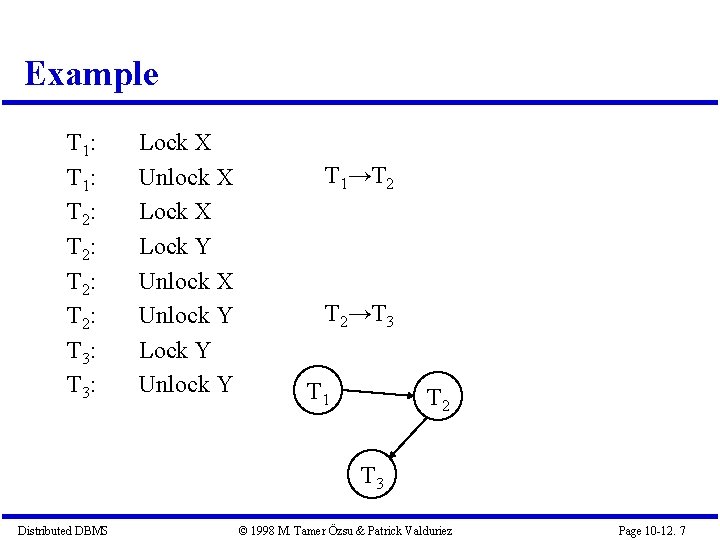 Example

$T_1$: Lock X

$T_1$: Unlock X $T_1 \rightarrow T_2$

$T_2$: Lock X

$T_2$: Lock Y

$T_2$: Unlock X

$T_2$: Unlock Y $T_2 \rightarrow T_3$

$T_3$: Lock Y

$T_3$: Unlock Y

$T_1$

$T_2$

$T_3$

Distributed DBMS © 1998 M. Tamer Özsu & Patrick Valduriez Page 10-12. 7